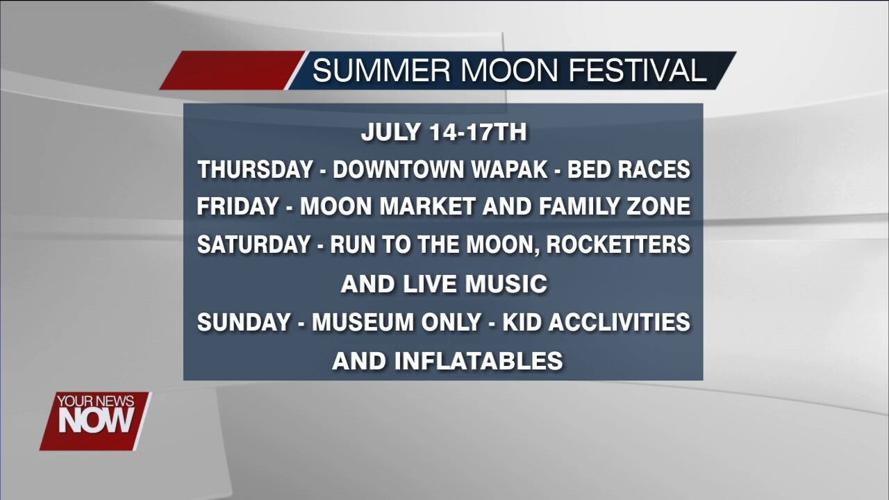 SUMMER MOON FESTIVAL

JULY 14-17TH
THURSDAY - DOWNTOWN WAPAK - BED RACES
FRIDAY - MOON MARKET AND FAMILY ZONE
SATURDAY - RUN TO THE MOON, ROCKETTERS AND LIVE MUSIC
SUNDAY - MUSEUM ONLY - KID ACCLIVITIES AND INFLATABLES

YOUR NEWS NOW